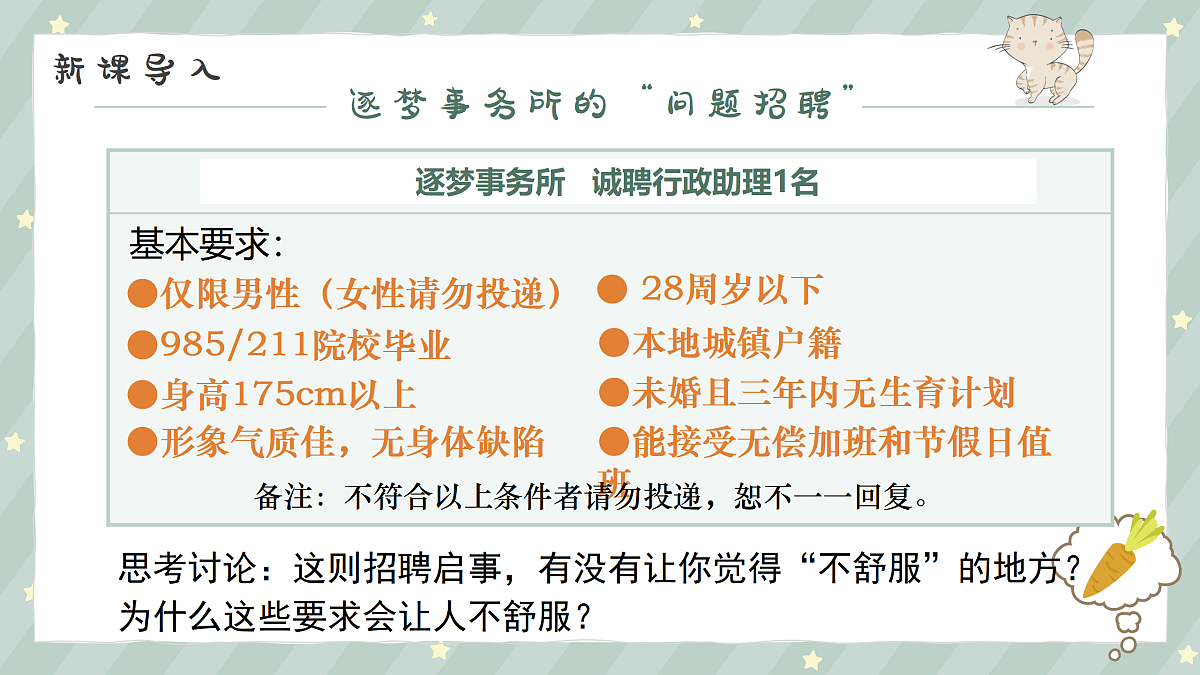 新课导入

逐梦事务所的“问题招聘”

逐梦事务所　诚聘行政助理1名

基本要求:

●仅限男性（女性请勿投递）

●985/211院校毕业

●身高175cm以上

●形象气质佳，无身体缺陷

● 28周岁以下

●本地城镇户籍

●未婚且三年内无生育计划

●能接受无偿加班和节假日值班

备注：不符合以上条件者请勿投递，恕不一一回复。

思考讨论：这则招聘启事，有没有让你觉得“不舒服”的地方？为什么这些要求会让人不舒服？